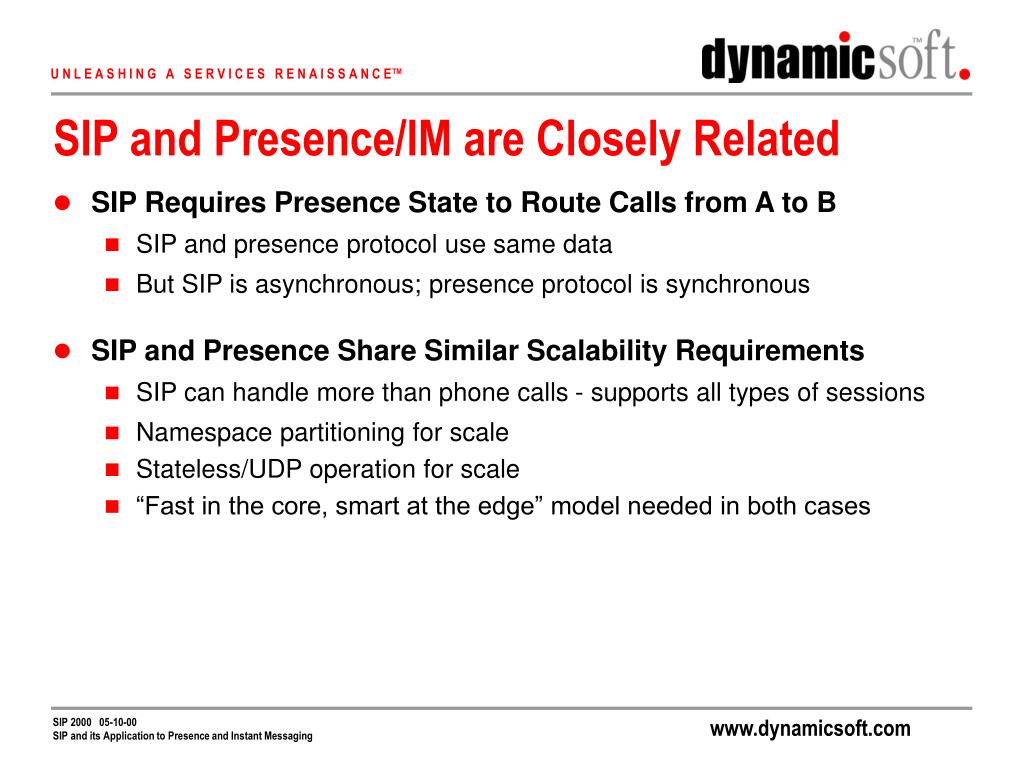 UNLEASHING A SERVICES RENAISSANCE™

dynamicsoft™.

SIP and Presence/IM are Closely Related

SIP Requires Presence State to Route Calls from A to B
SIP and presence protocol use same data
But SIP is asynchronous; presence protocol is synchronous

SIP and Presence Share Similar Scalability Requirements
SIP can handle more than phone calls - supports all types of sessions
Namespace partitioning for scale
Stateless/UDP operation for scale
“Fast in the core, smart at the edge” model needed in both cases

SIP 2000 05-10-00
SIP and its Application to Presence and Instant Messaging

www.dynamicsoft.com